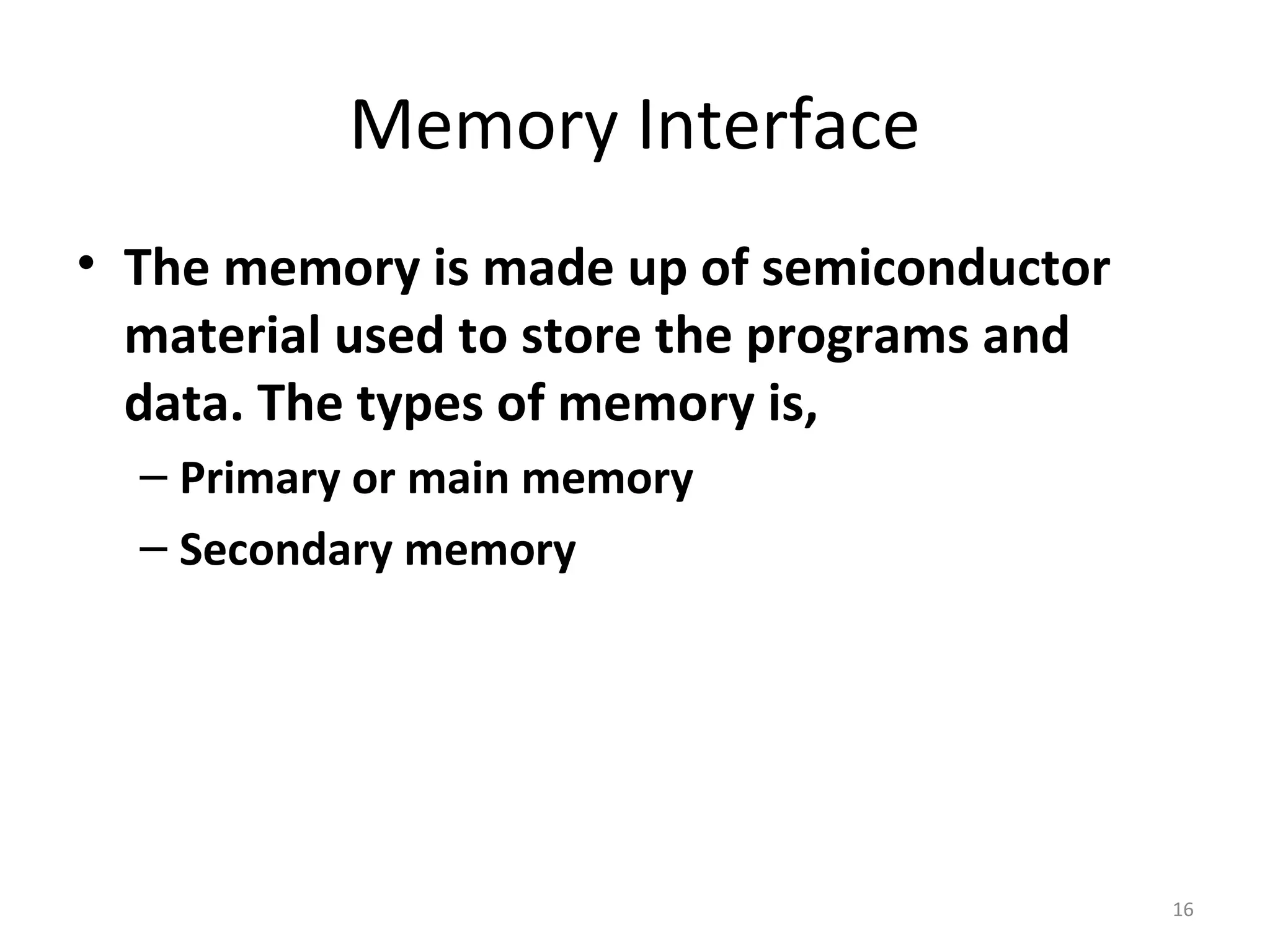 Memory Interface

• The memory is made up of semiconductor material used to store the programs and data. The types of memory is,
  – Primary or main memory
  – Secondary memory

16